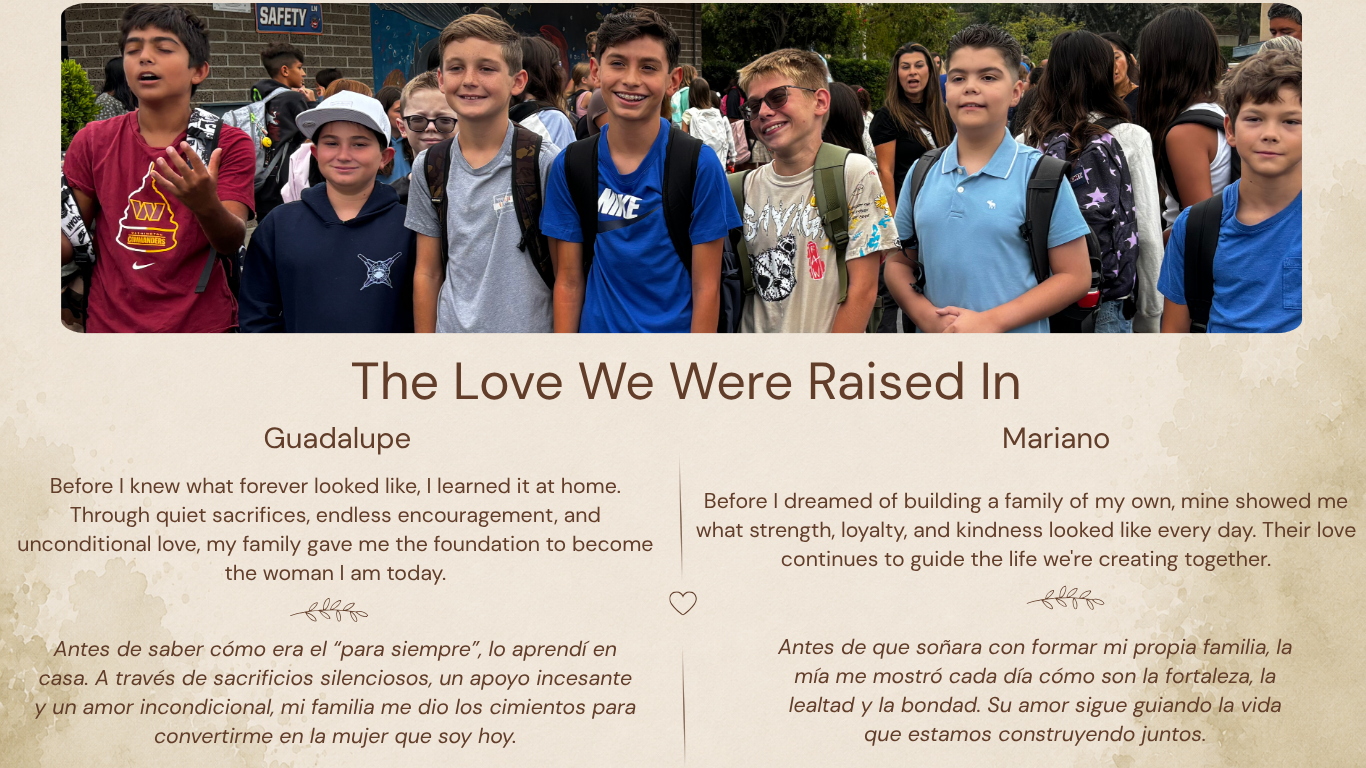 The Love We Were Raised In

Guadalupe

Before I knew what forever looked like, I learned it at home. Through quiet sacrifices, endless encouragement, and unconditional love, my family gave me the foundation to become the woman I am today.

Antes de saber cómo era el "para siempre", lo aprendí en casa. A través de sacrificios silenciosos, un apoyo incesante y un amor incondicional, mi familia me dio los cimientos para convertirme en la mujer que soy hoy.

Mariano

Before I dreamed of building a family of my own, mine showed me what strength, loyalty, and kindness looked like every day. Their love continues to guide the life we're creating together.

Antes de que soñara con formar mi propia familia, la mía me mostró cada día cómo son la fortaleza, la lealtad y la bondad. Su amor sigue guiando la vida que estamos construyendo juntos.